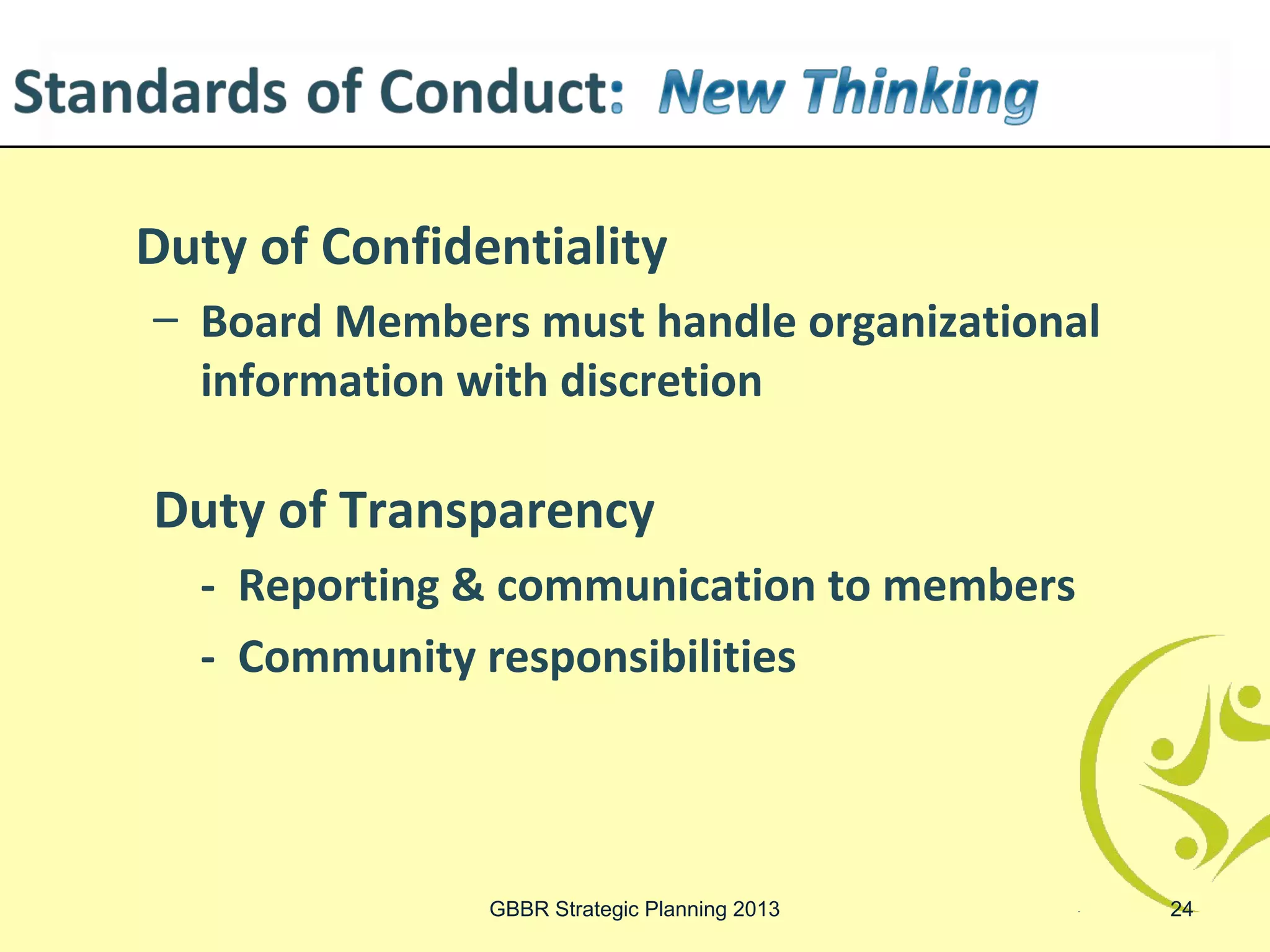 Standards of Conduct: New Thinking

Duty of Confidentiality

– Board Members must handle organizational information with discretion

Duty of Transparency

- Reporting & communication to members
- Community responsibilities

GBBR Strategic Planning 2013

24